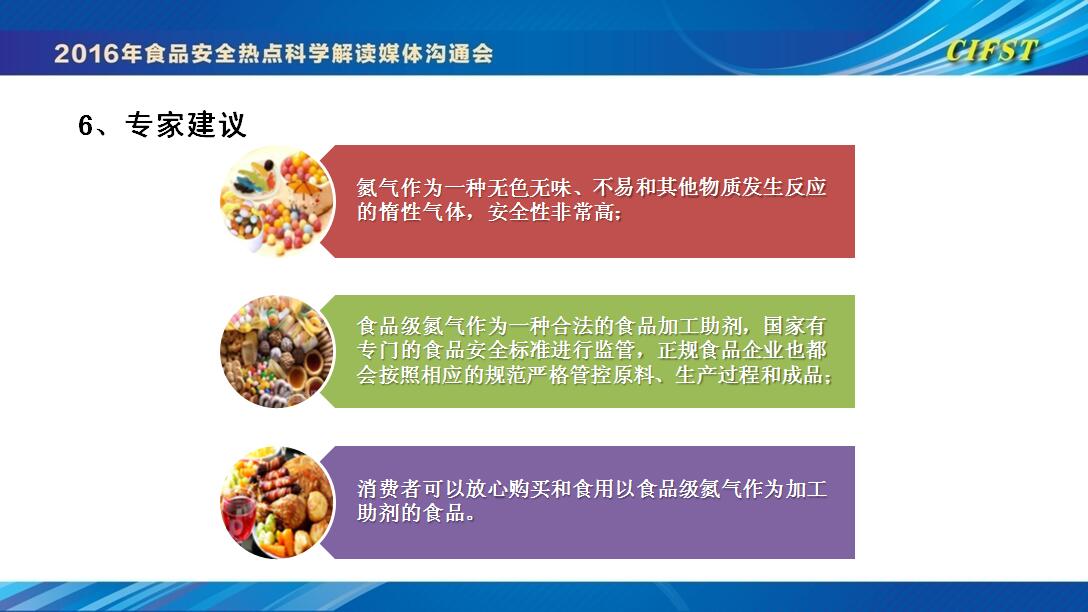 2016年食品安全热点科学解读媒体沟通会

CIFST

6、专家建议

氮气作为一种无色无味、不易和其他物质发生反应的惰性气体，安全性非常高；

食品级氮气作为一种合法的食品加工助剂，国家有专门的食品安全标准进行监管，正规食品企业也都会按照相应的规范严格管控原料、生产过程和成品；

消费者可以放心购买和食用以食品级氮气作为加工助剂的食品。